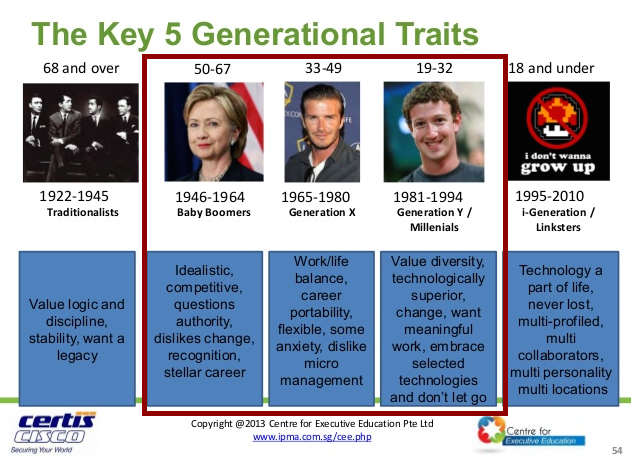 The Key 5 Generational Traits

68 and over

1922-1945
Traditionalists

Value logic and discipline, stability, want a legacy

50-67

1946-1964
Baby Boomers

Idealistic, competitive, questions authority, dislikes change, recognition, stellar career

33-49

1965-1980
Generation X

Work/life balance, career portability, flexible, some anxiety, dislike micro management

19-32

1981-1994
Generation Y / Millenials

Value diversity, technologically superior, change, want meaningful work, embrace selected technologies and don't let go

18 and under

i don't wanna grow up

1995-2010
i-Generation / Linksters

Technology a part of life, never lost, multi-profiled, multi collaborators, multi personality multi locations

certis CISCO
Securing Your World

Copyright @2013 Centre for Executive Education Pte Ltd
www.ipma.com.sg/cee.php

Centre for Executive Education

54